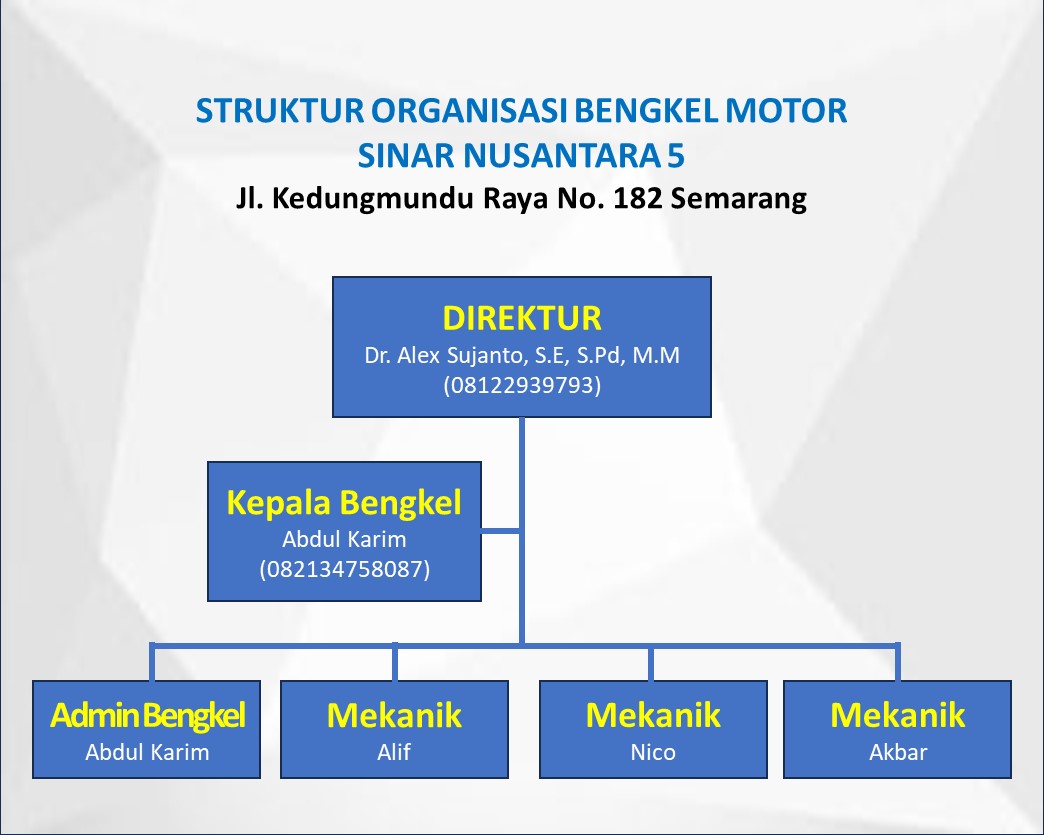 STRUKTUR ORGANISASI BENGKEL MOTOR
SINAR NUSANTARA 5
Jl. Kedungmundu Raya No. 182 Semarang

DIREKTUR
Dr. Alex Sujanto, S.E, S.Pd, M.M
(08122939793)

Kepala Bengkel
Abdul Karim
(082134758087)

Admin Bengkel
Abdul Karim

Mekanik
Alif

Mekanik
Nico

Mekanik
Akbar